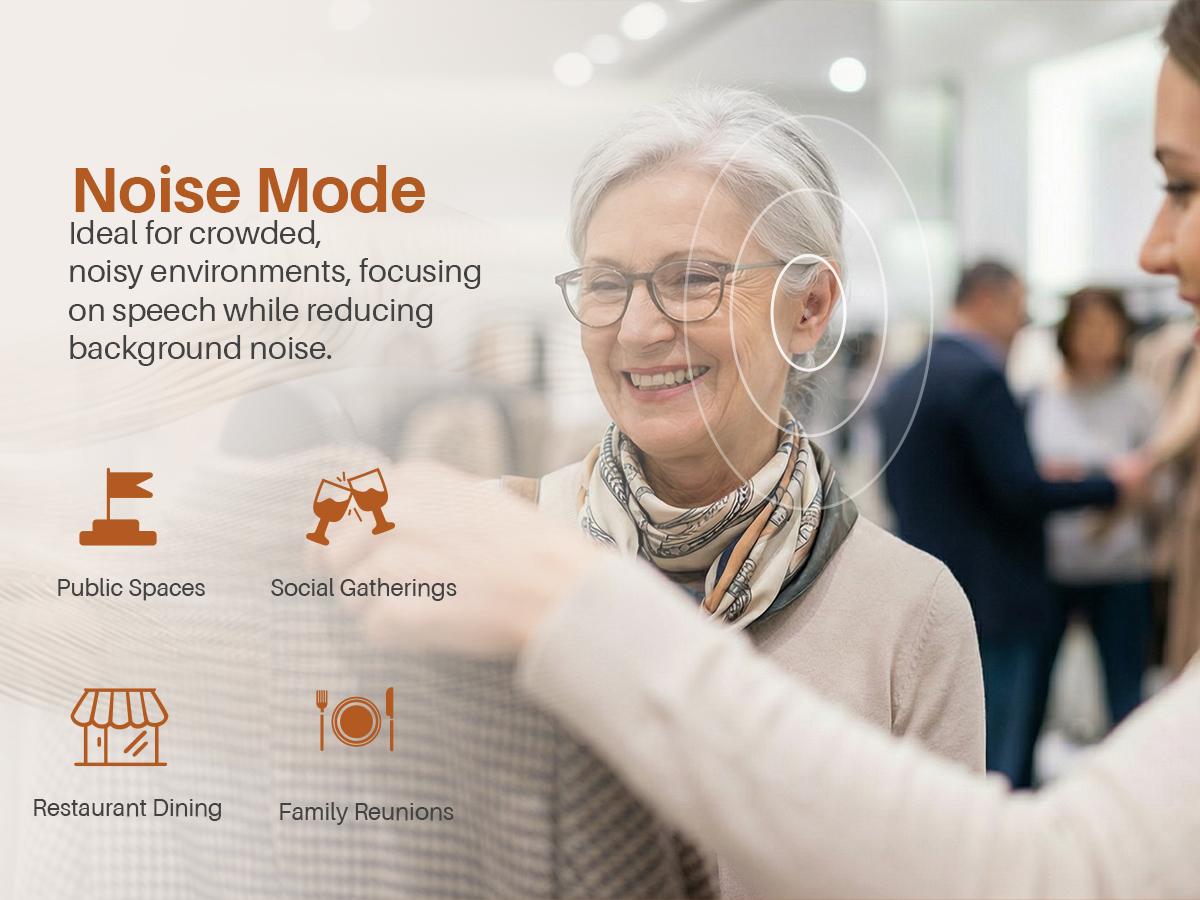 Noise Mode
Ideal for crowded, noisy environments, focusing on speech while reducing background noise.

Public Spaces

Social Gatherings

Restaurant Dining

Family Reunions